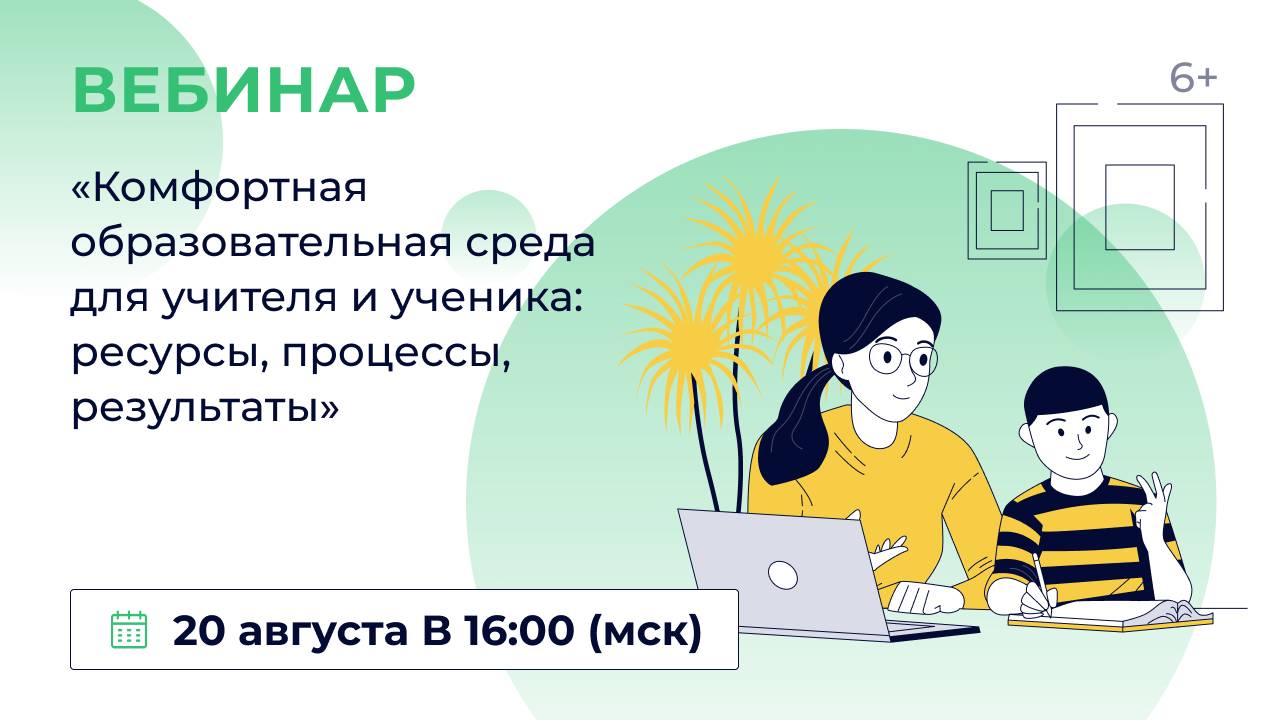 ВЕБИНАР

6+

«Комфортная образовательная среда для учителя и ученика: ресурсы, процессы, результаты»

20 августа В 16:00 (мск)